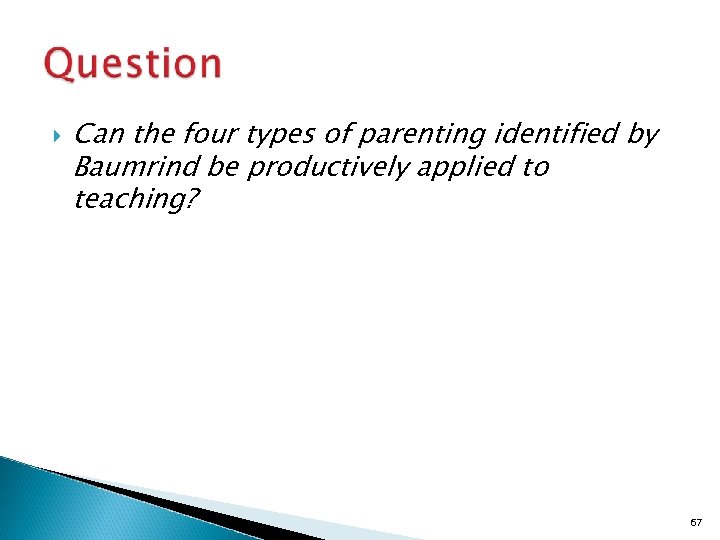 Question

Can the four types of parenting identified by Baumrind be productively applied to teaching?

67